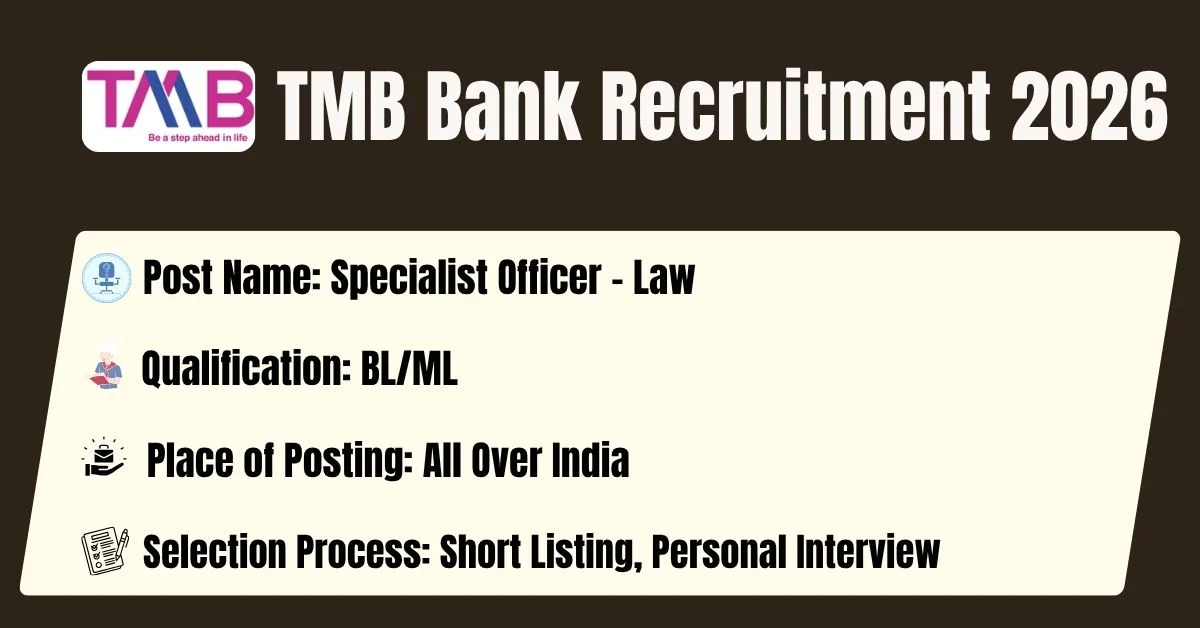 TMB
Be a step ahead in life

TMB Bank Recruitment 2026

Post Name: Specialist Officer - Law

Qualification: BL/ML

Place of Posting: All Over India

Selection Process: Short Listing, Personal Interview